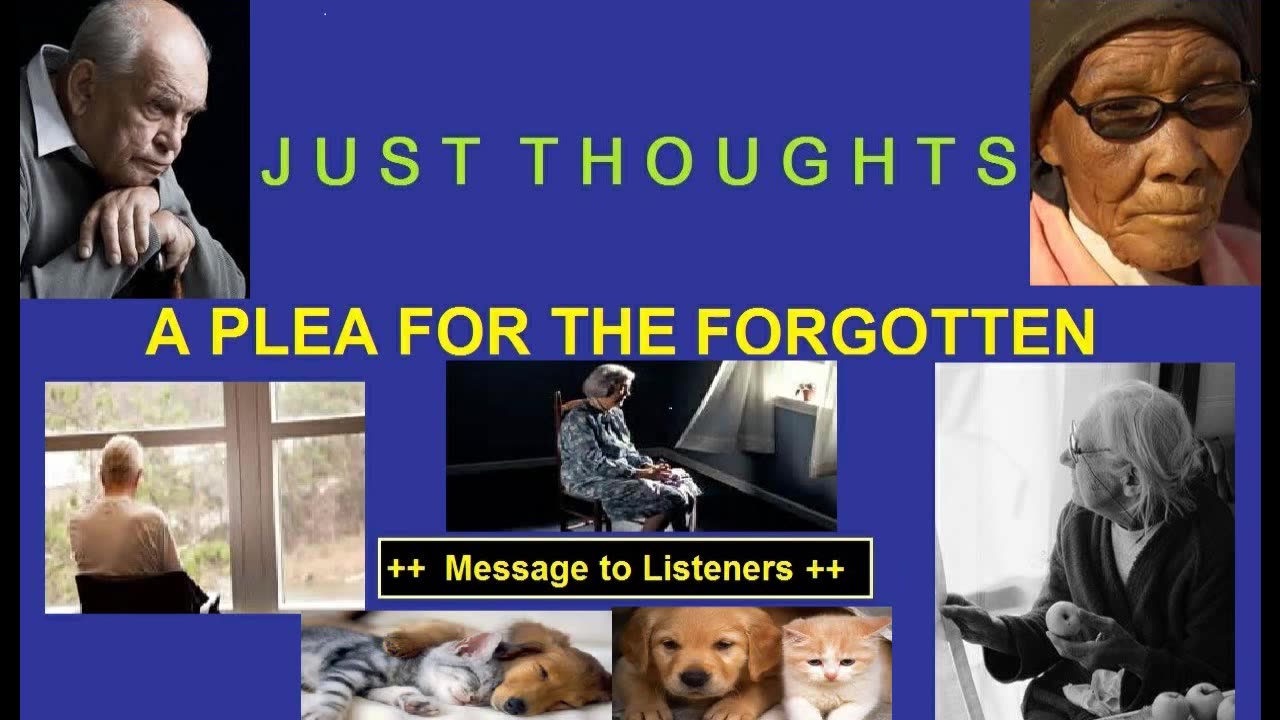 JUST THOUGHTS

A PLEA FOR THE FORGOTTEN

++ Message to Listeners ++